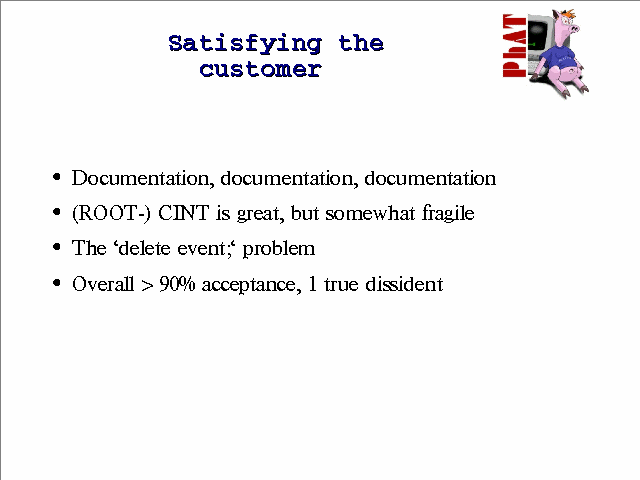 Satisfying the customer

PhAT

• Documentation, documentation, documentation
• (ROOT-) CINT is great, but somewhat fragile
• The ‘delete event;‘ problem
• Overall > 90% acceptance, 1 true dissident